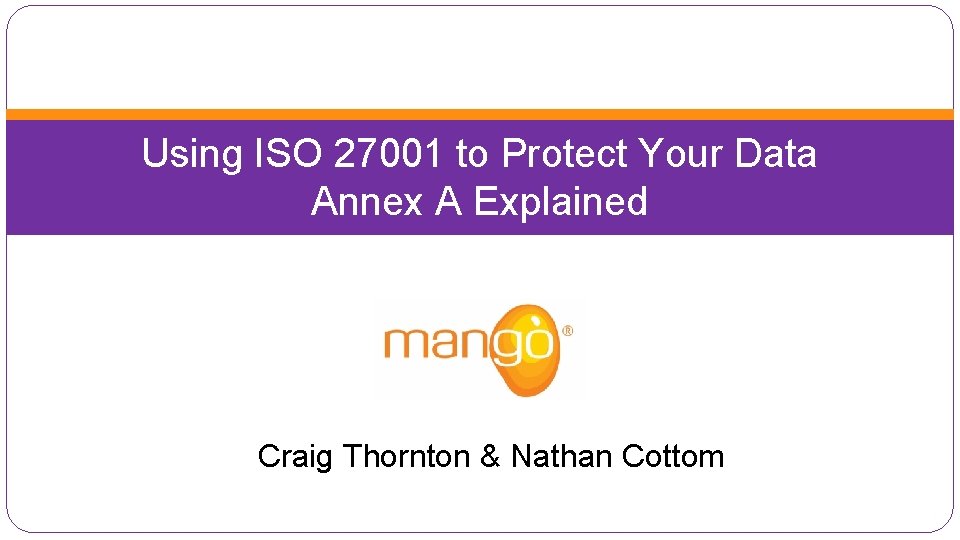 Using ISO 27001 to Protect Your Data
Annex A Explained

mango®

Craig Thornton & Nathan Cottom